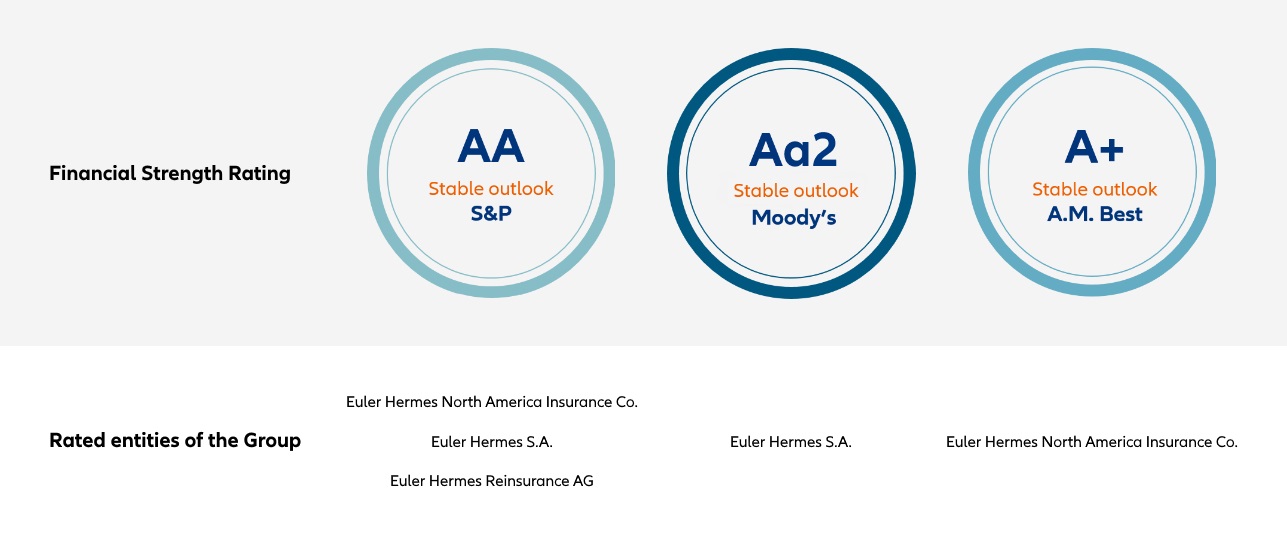 Financial Strength Rating

AA
Stable outlook
S&P

Aa2
Stable outlook
Moody's

A+
Stable outlook
A.M. Best

Rated entities of the Group

Euler Hermes North America Insurance Co.
Euler Hermes S.A.
Euler Hermes Reinsurance AG

Euler Hermes S.A.

Euler Hermes North America Insurance Co.